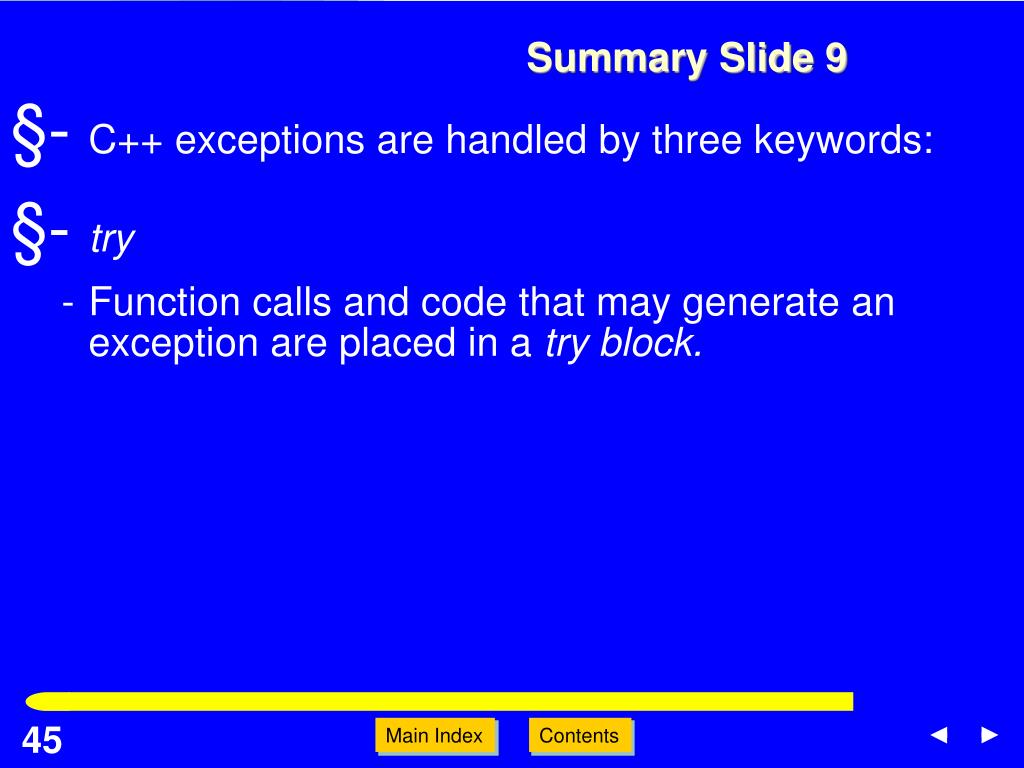 Summary Slide 9

§- C++ exceptions are handled by three keywords:

§- try

- Function calls and code that may generate an exception are placed in a try block.

45

Main Index

Contents

◄ ►